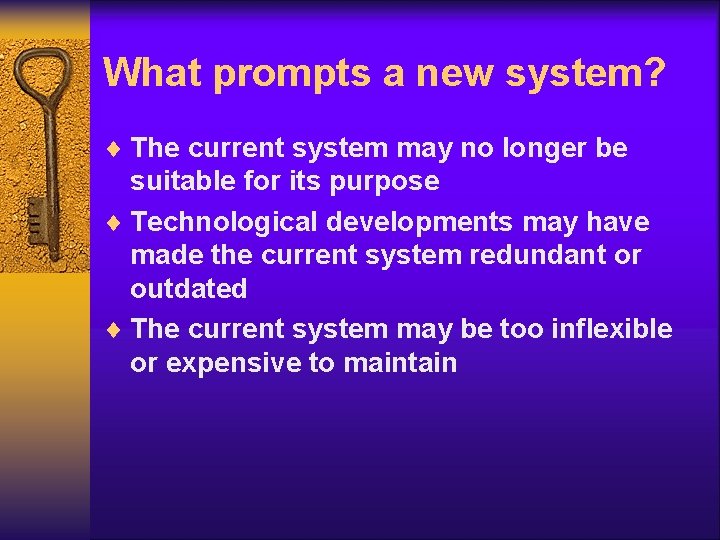 What prompts a new system?

♦ The current system may no longer be suitable for its purpose

♦ Technological developments may have made the current system redundant or outdated

♦ The current system may be too inflexible or expensive to maintain